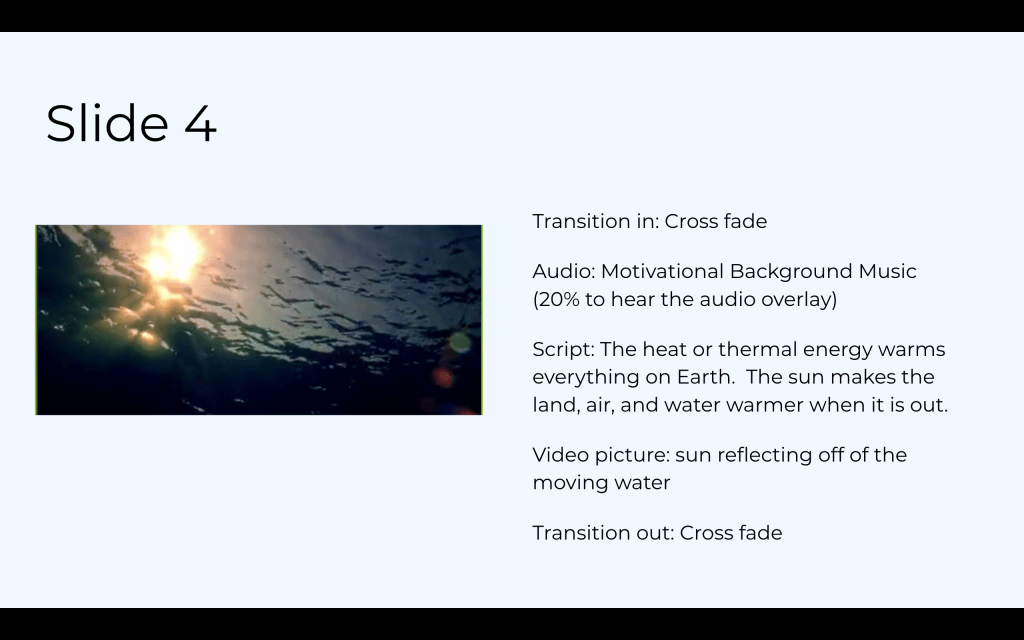 Slide 4

Transition in: Cross fade

Audio: Motivational Background Music (20% to hear the audio overlay)

Script: The heat or thermal energy warms everything on Earth.  The sun makes the land, air, and water warmer when it is out.

Video picture: sun reflecting off of the moving water

Transition out: Cross fade